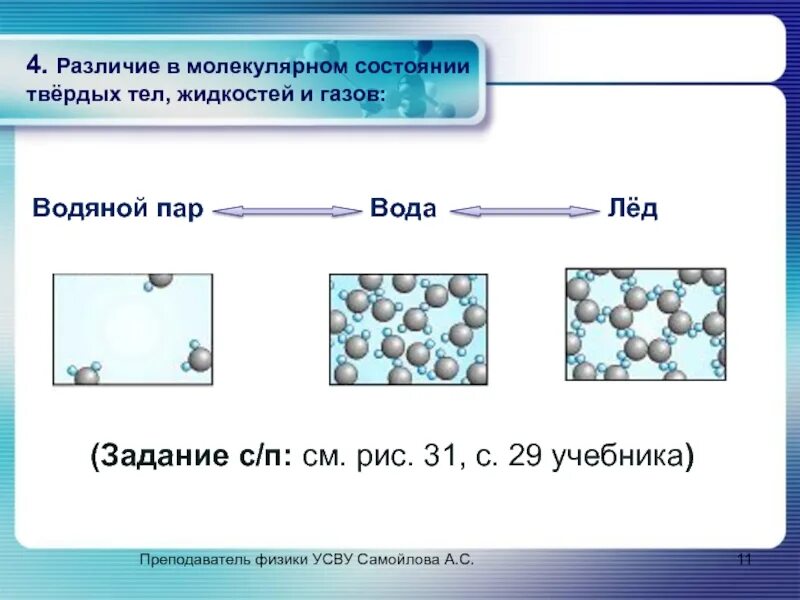 4. Различие в молекулярном состоянии твёрдых тел, жидкостей и газов:

Водяной пар Вода Лёд

(Задание с/п: см. рис. 31, с. 29 учебника)

Преподаватель физики УСВУ Самойлова А.С.

11